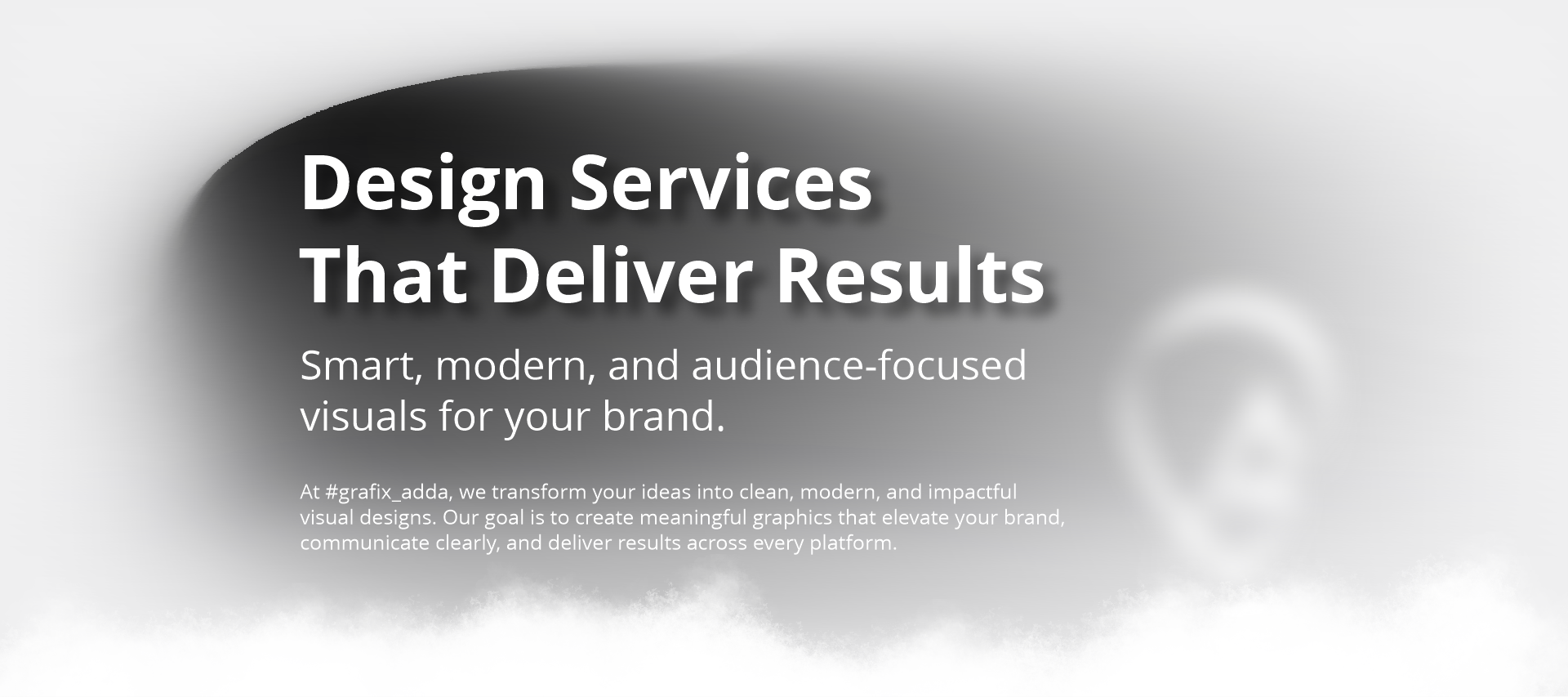 Design Services
That Deliver Results

Smart, modern, and audience-focused visuals for your brand.

At #grafix_adda, we transform your ideas into clean, modern, and impactful visual designs. Our goal is to create meaningful graphics that elevate your brand, communicate clearly, and deliver results across every platform.